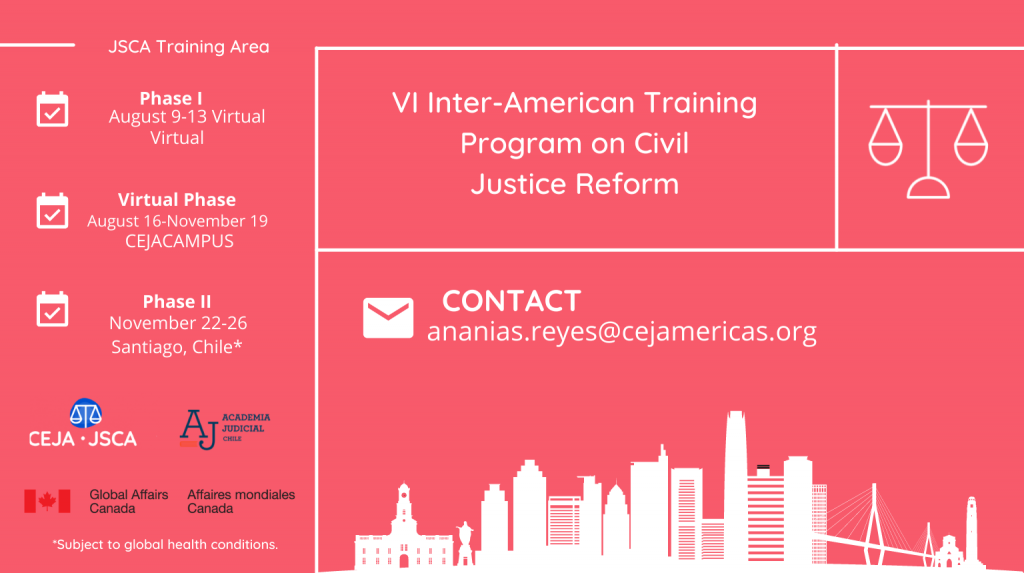 JSCA Training Area

Phase I
August 9-13 Virtual
Virtual

Virtual Phase
August 16-November 19
CEJACAMPUS

Phase II
November 22-26
Santiago, Chile*

CEJA · JSCA

AJ ACADEMIA JUDICIAL CHILE

Global Affairs Canada
Affaires mondiales Canada

*Subject to global health conditions.

VI Inter-American Training Program on Civil Justice Reform

CONTACT
ananias.reyes@cejamericas.org